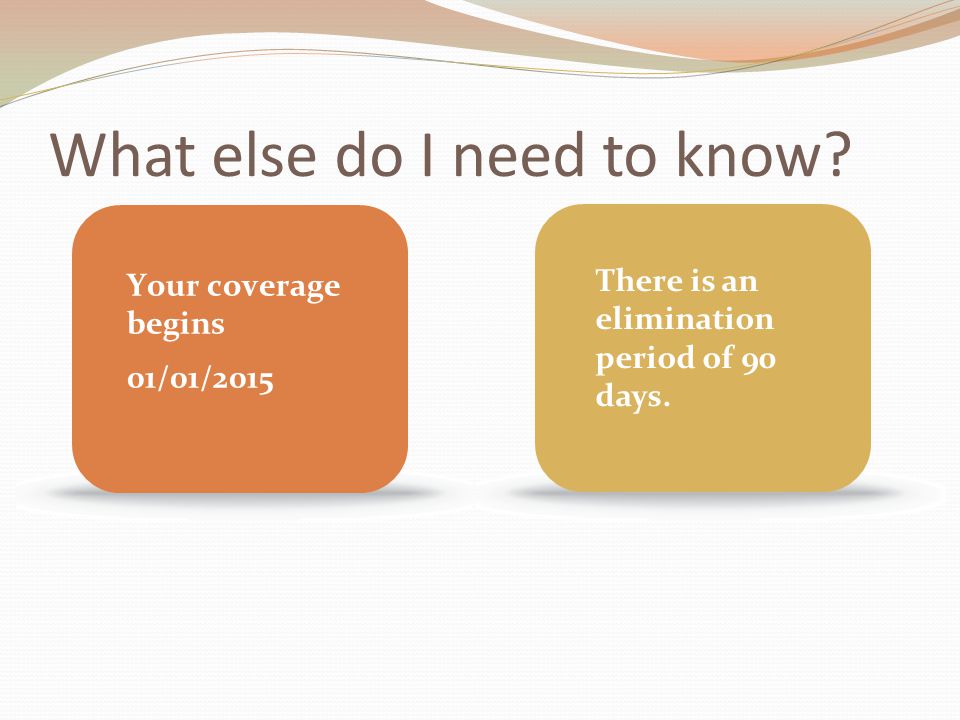 What else do I need to know?

Your coverage begins

01/01/2015

There is an elimination period of 90 days.